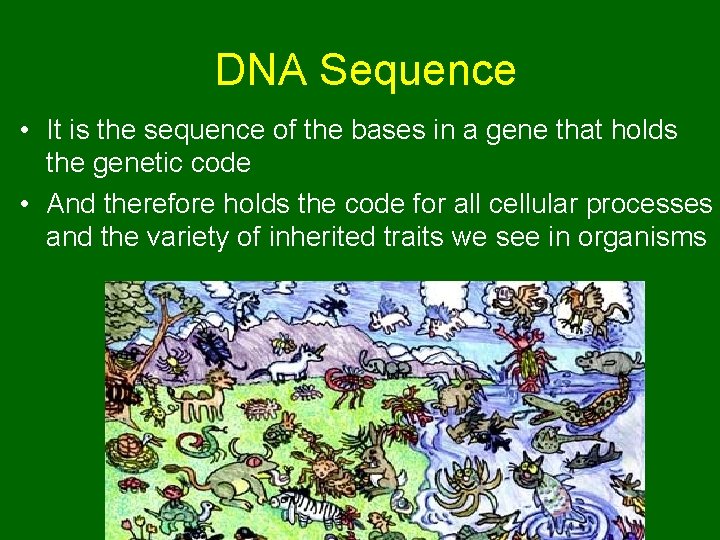 DNA Sequence

• It is the sequence of the bases in a gene that holds the genetic code

• And therefore holds the code for all cellular processes and the variety of inherited traits we see in organisms